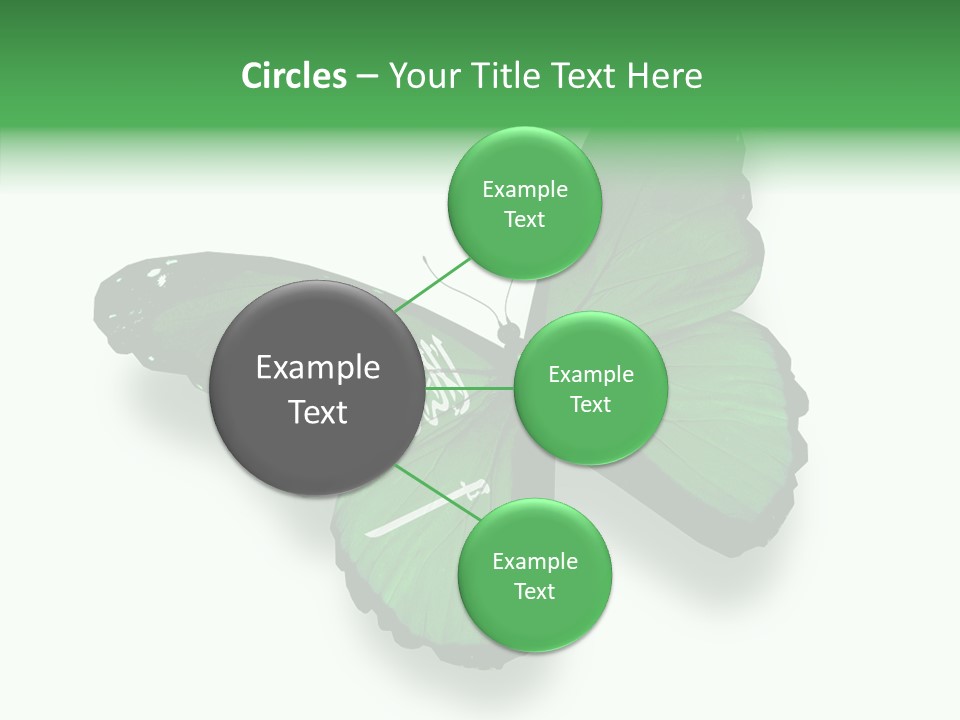 Circles – Your Title Text Here

Example Text

Example Text

Example Text

Example Text